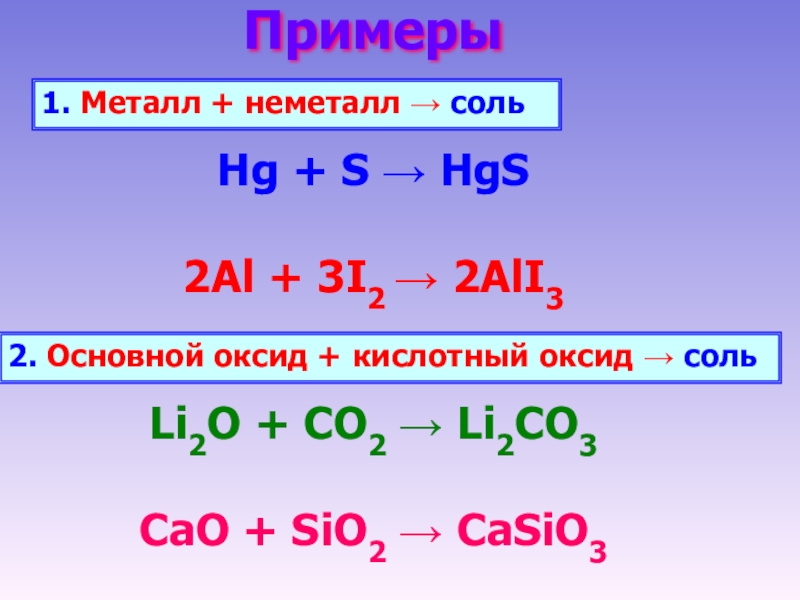 Примеры

1. Металл + неметалл → соль

$Hg + S \rightarrow HgS$

$2Al + 3I_2 \rightarrow 2AlI_3$

2. Основной оксид + кислотный оксид → соль

$Li_2O + CO_2 \rightarrow Li_2CO_3$

$CaO + SiO_2 \rightarrow CaSiO_3$